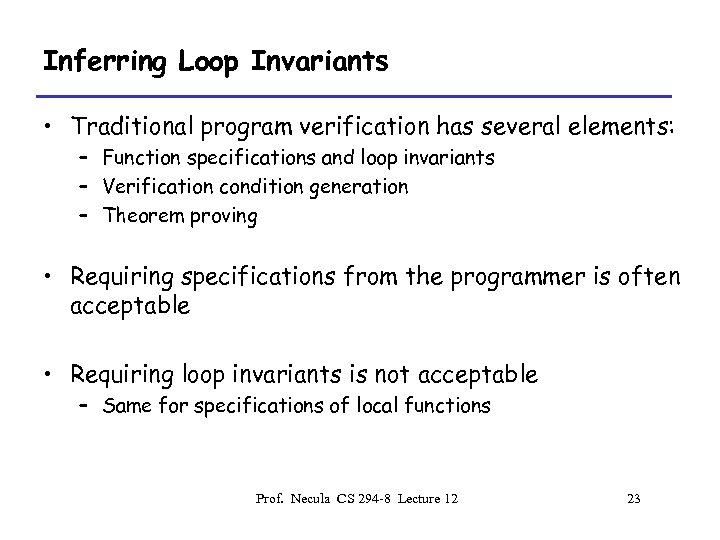 Inferring Loop Invariants

• Traditional program verification has several elements:
  – Function specifications and loop invariants
  – Verification condition generation
  – Theorem proving

• Requiring specifications from the programmer is often acceptable

• Requiring loop invariants is not acceptable
  – Same for specifications of local functions

Prof. Necula CS 294-8 Lecture 12

23